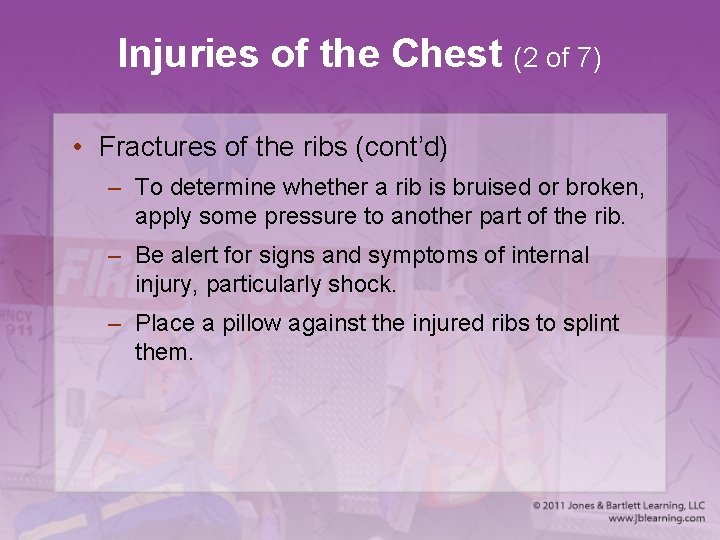 Injuries of the Chest (2 of 7)

• Fractures of the ribs (cont'd)

– To determine whether a rib is bruised or broken, apply some pressure to another part of the rib.

– Be alert for signs and symptoms of internal injury, particularly shock.

– Place a pillow against the injured ribs to splint them.

© 2011 Jones & Bartlett Learning, LLC
www.jblearning.com